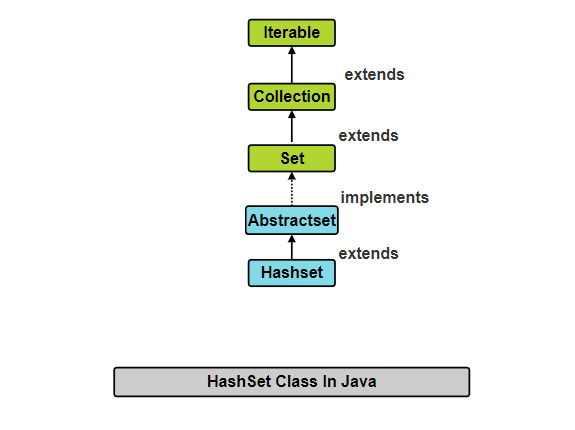 Iterable

extends

Collection

extends

Set

implements

Abstractset

extends

Hashset

HashSet Class In Java